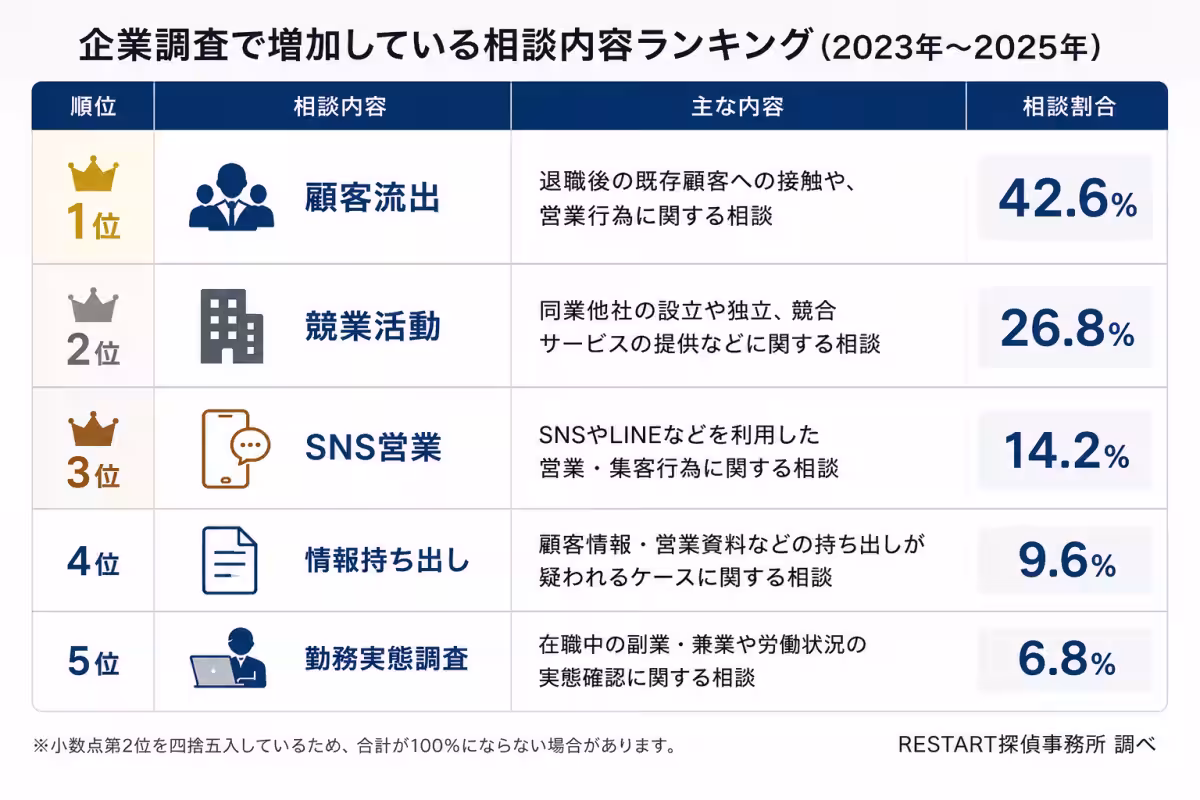 企業調査で増加している相談内容ランキング（2023年〜2025年）

| 順位 | 相談内容 | 主な内容 | 相談割合 |
|---|---|---|---|
| 1位 | 顧客流出 | 退職後の既存顧客への接触や、営業行為に関する相談 | 42.6% |
| 2位 | 競業活動 | 同業他社の設立や独立、競合サービスの提供などに関する相談 | 26.8% |
| 3位 | SNS営業 | SNSやLINEなどを利用した営業・集客行為に関する相談 | 14.2% |
| 4位 | 情報持ち出し | 顧客情報・営業資料などの持ち出しが疑われるケースに関する相談 | 9.6% |
| 5位 | 勤務実態調査 | 在職中の副業・兼業や労働状況の実態確認に関する相談 | 6.8% |

※小数点第2位を四捨五入しているため、合計が100%にならない場合があります。

RESTART探偵事務所 調べ